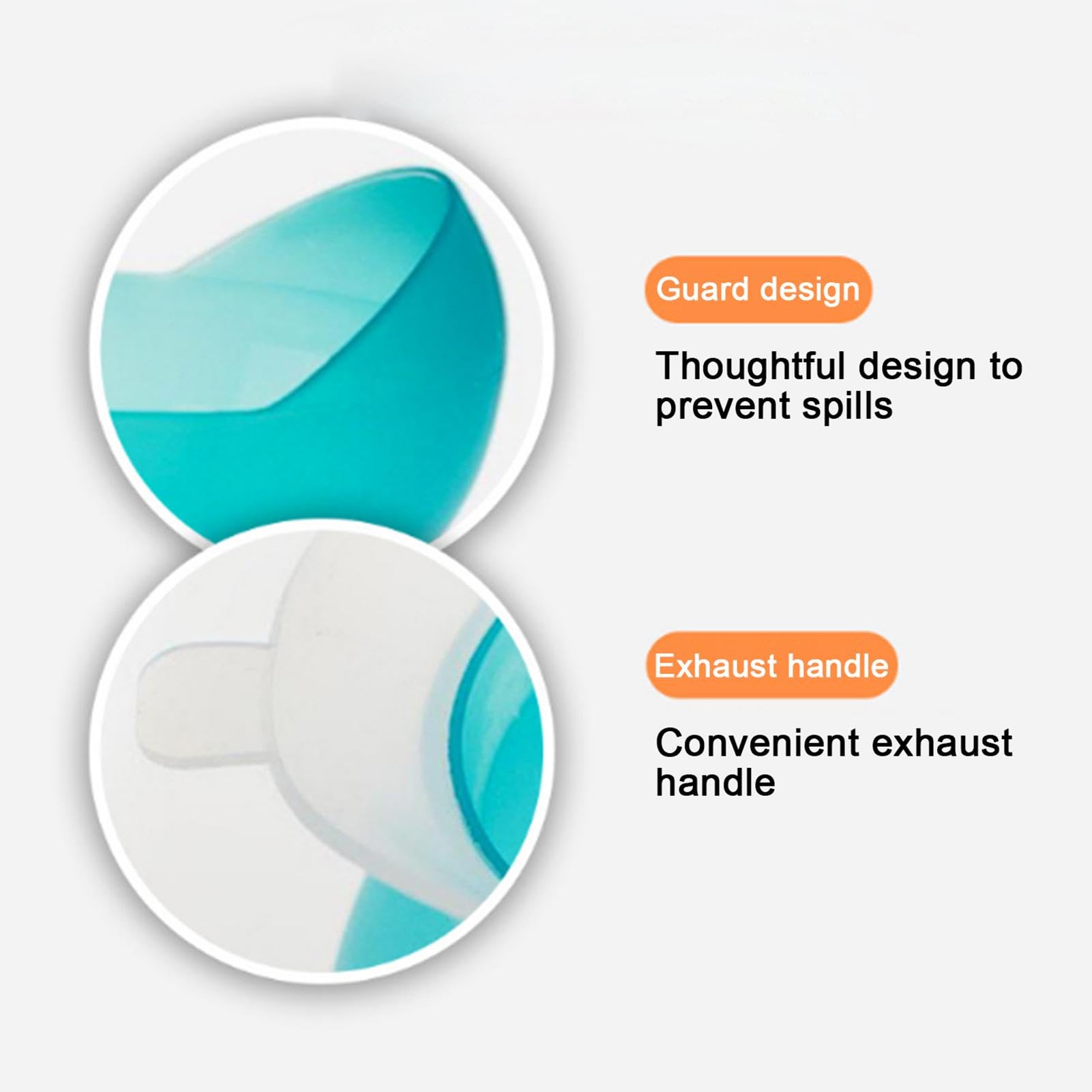 Guard design

Thoughtful design to prevent spills

Exhaust handle

Convenient exhaust handle